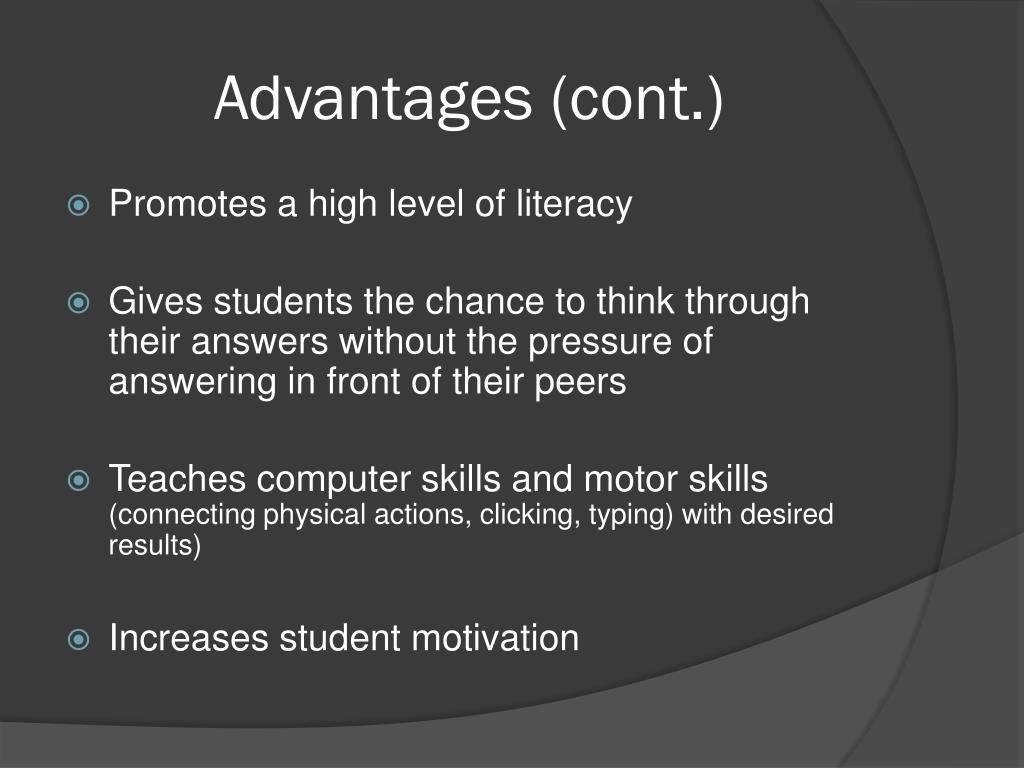 Advantages (cont.)

Promotes a high level of literacy

Gives students the chance to think through their answers without the pressure of answering in front of their peers

Teaches computer skills and motor skills (connecting physical actions, clicking, typing) with desired results)

Increases student motivation